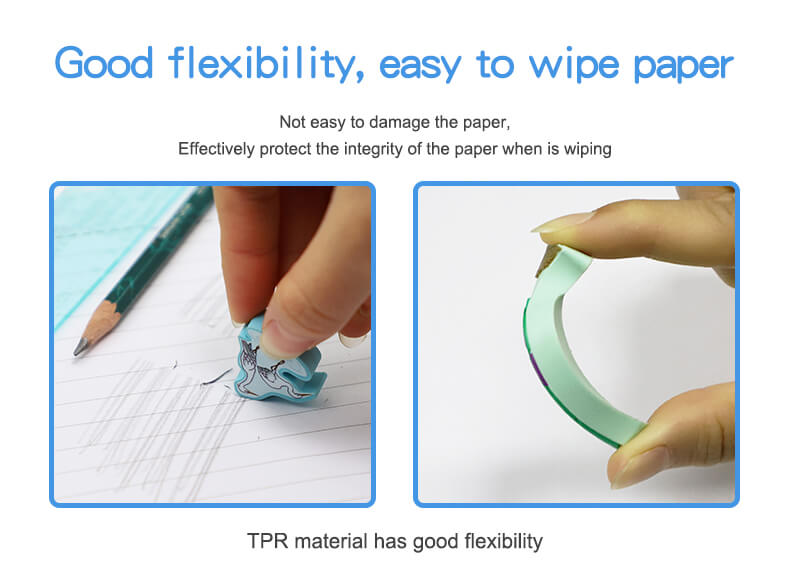 Good flexibility, easy to wipe paper

Not easy to damage the paper,
Effectively protect the integrity of the paper when is wiping

TPR material has good flexibility